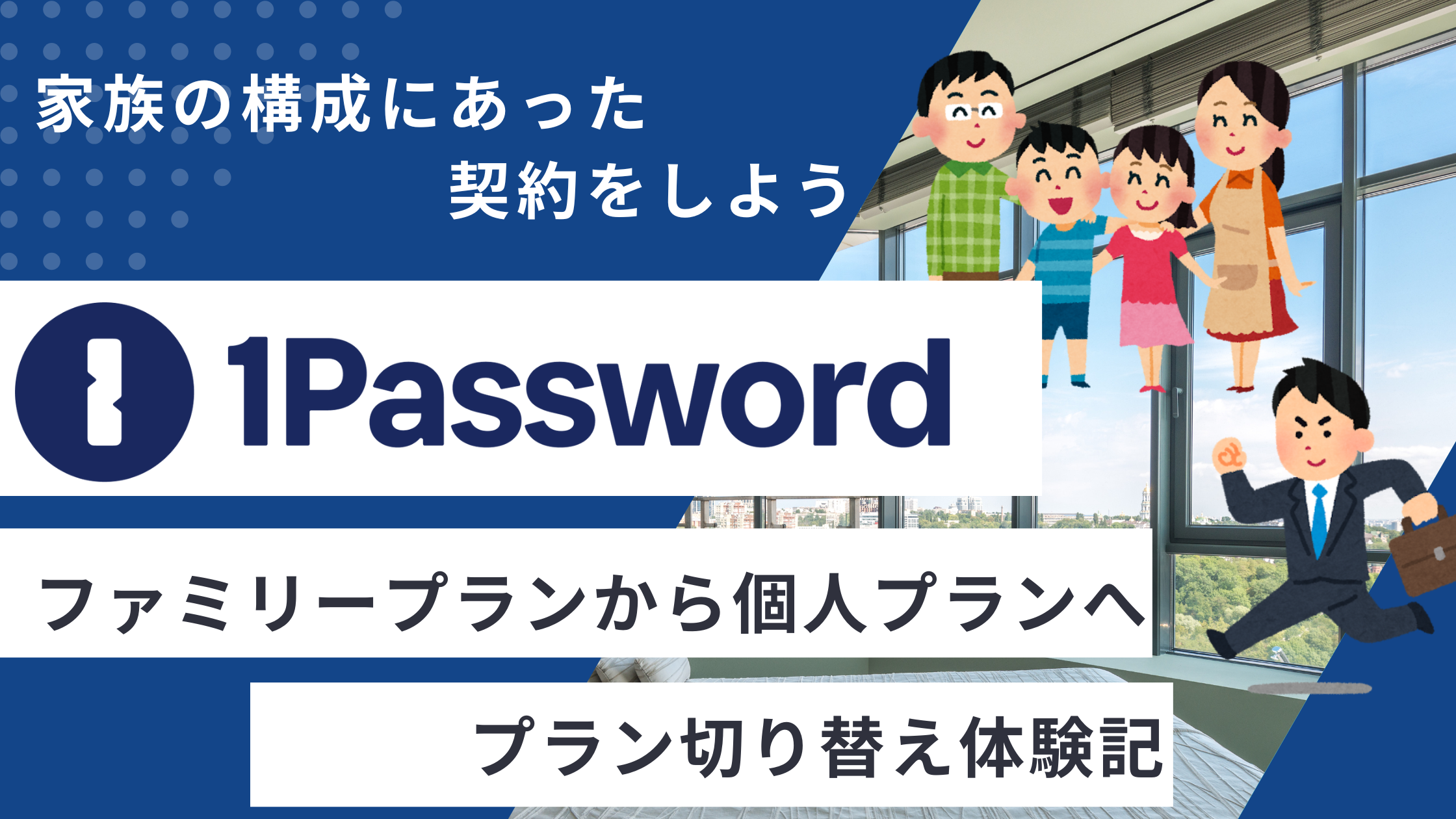 家族の構成にあった
契約をしよう

1Password

ファミリープランから個人プランへ

プラン切り替え体験記